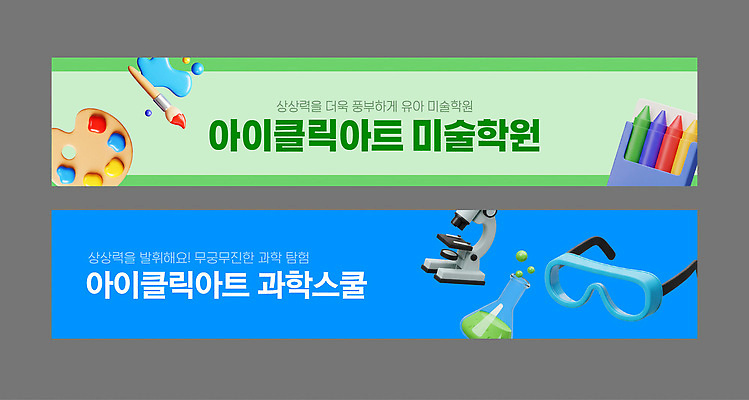 상상력을 더욱 풍부하게 유아 미술학원
아이클릭아트 미술학원

상상력을 발휘해요! 무궁무진한 과학 탐험
아이클릭아트 과학스쿨